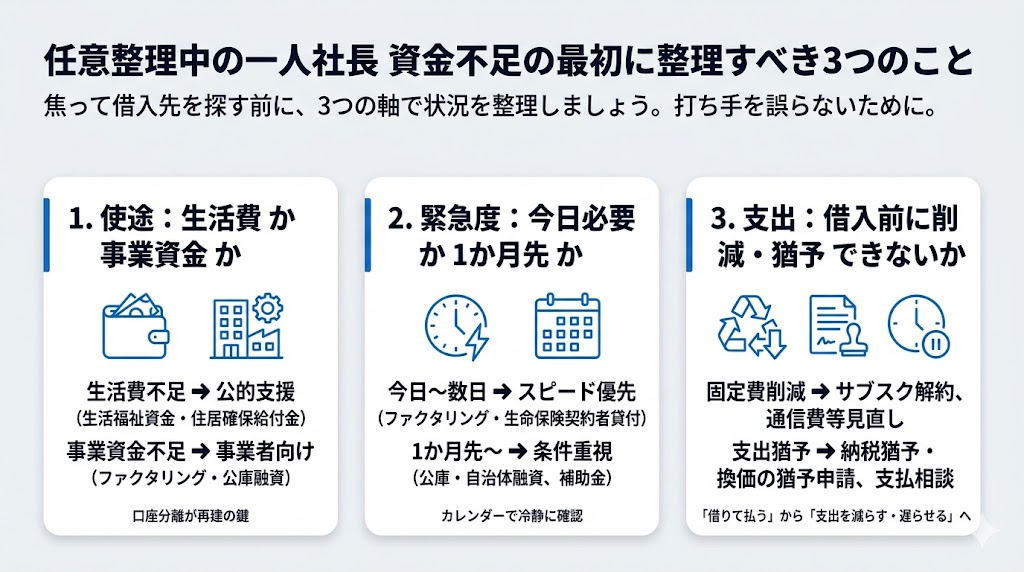 任意整理中の一人社長 資金不足の最初に整理すべき3つのこと

焦って借入先を探す前に、3つの軸で状況を整理しましょう。打ち手を誤らないために。

1. 使途：生活費 か 事業資金 か

生活費不足 ➜ 公的支援
（生活福祉資金・住居確保給付金）

事業資金不足 ➜ 事業者向け
（ファクタリング・公庫融資）

口座分離が再建の鍵

2. 緊急度：今日必要 か 1か月先 か

今日〜数日 ➜ スピード優先
（ファクタリング・生命保険契約者貸付）

1か月先〜 ➜ 条件重視
（公庫・自治体融資、補助金）

カレンダーで冷静に確認

3. 支出：借入前に削減・猶予 できないか

固定費削減 ➜ サブスク解約、通信費等見直し

支出猶予 ➜ 納税猶予・換価の猶予申請、支払相談

「借りて払う」から「支出を減らす・遅らせる」へ